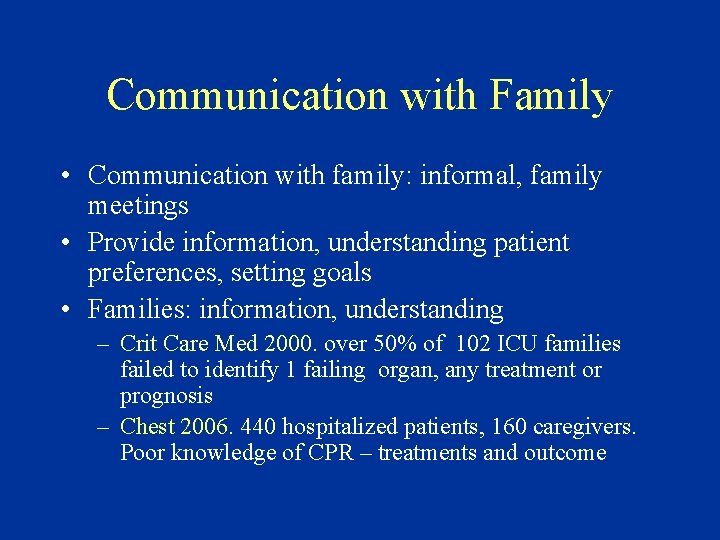 Communication with Family

• Communication with family: informal, family meetings
• Provide information, understanding patient preferences, setting goals
• Families: information, understanding
– Crit Care Med 2000. over 50% of 102 ICU families failed to identify 1 failing organ, any treatment or prognosis
– Chest 2006. 440 hospitalized patients, 160 caregivers. Poor knowledge of CPR – treatments and outcome